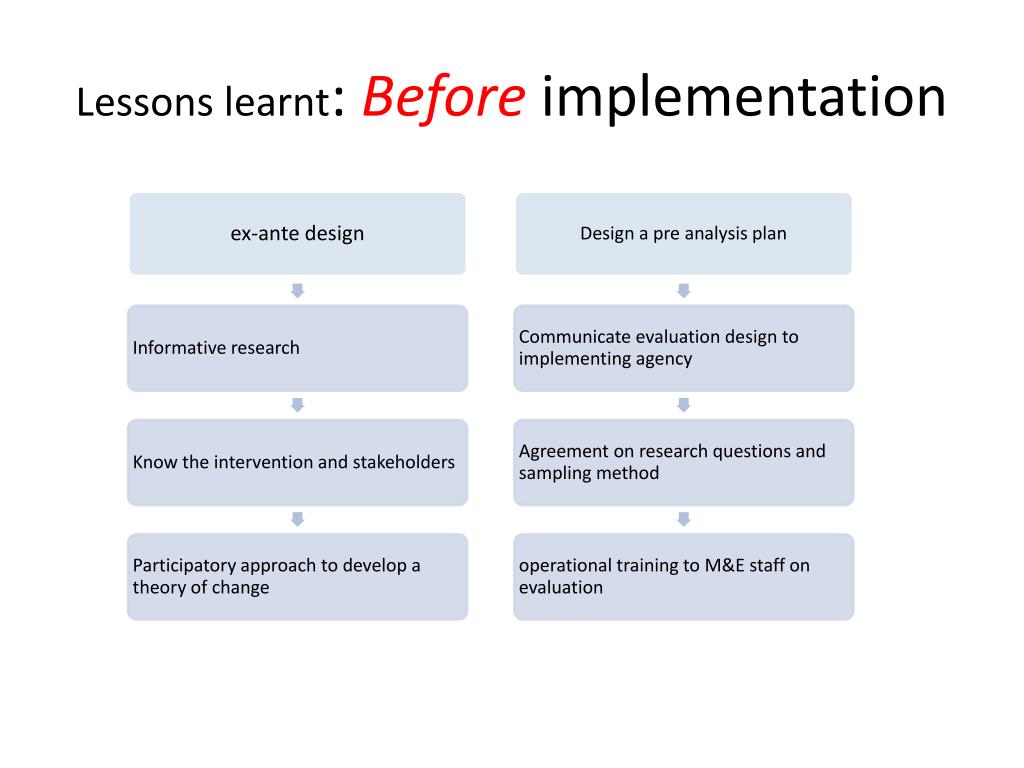 Lessons learnt: Before implementation

ex-ante design

Informative research

Know the intervention and stakeholders

Participatory approach to develop a theory of change

Design a pre analysis plan

Communicate evaluation design to implementing agency

Agreement on research questions and sampling method

operational training to M&E staff on evaluation